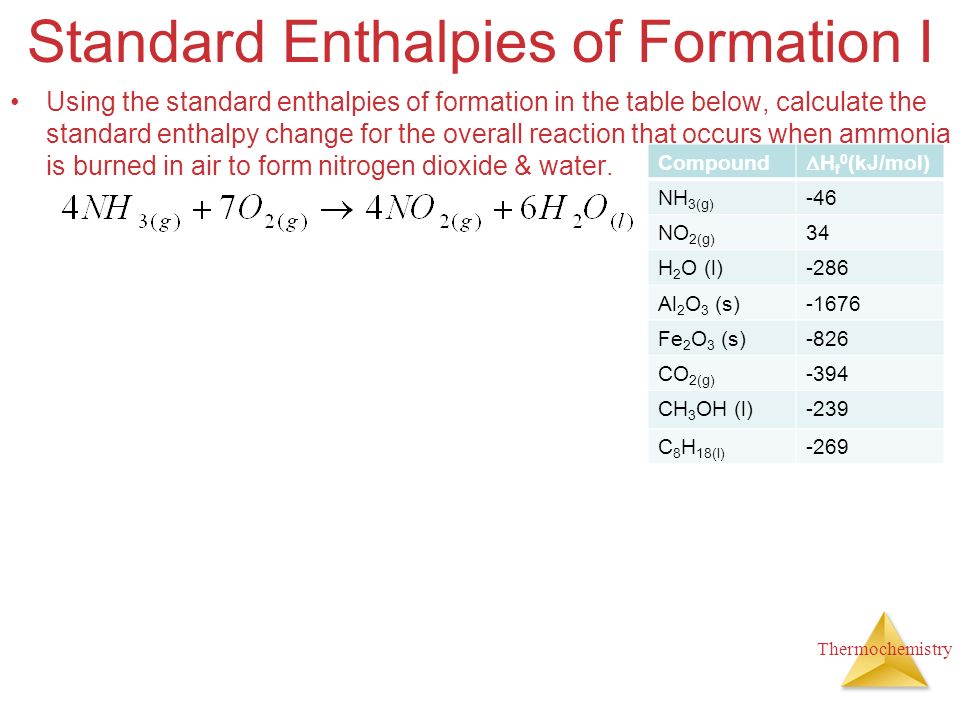 Standard Enthalpies of Formation I

• Using the standard enthalpies of formation in the table below, calculate the standard enthalpy change for the overall reaction that occurs when ammonia is burned in air to form nitrogen dioxide & water.

$4NH_{3(g)} + 7O_{2(g)} \rightarrow 4NO_{2(g)} + 6H_2O_{(l)}$

| Compound | $\Delta H_f^0$(kJ/mol) |
|---|---|
| $NH_{3(g)}$ | -46 |
| $NO_{2(g)}$ | 34 |
| $H_2O$ (l) | -286 |
| $Al_2O_3$ (s) | -1676 |
| $Fe_2O_3$ (s) | -826 |
| $CO_{2(g)}$ | -394 |
| $CH_3OH$ (l) | -239 |
| $C_8H_{18(l)}$ | -269 |

Thermochemistry